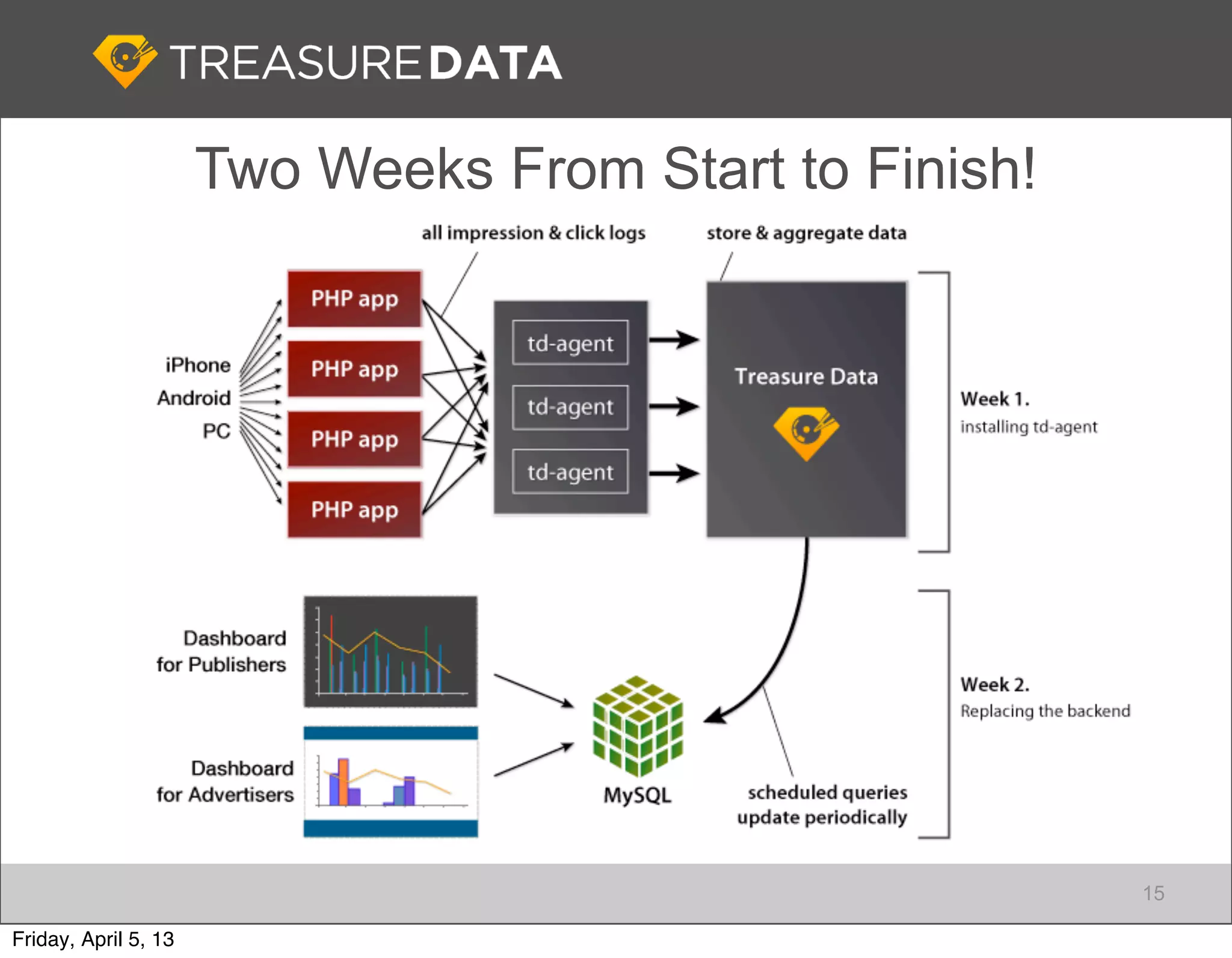 TREASURE DATA

Two Weeks From Start to Finish!

all impression & click logs

store & aggregate data

iPhone
Android
PC

PHP app
PHP app
PHP app
PHP app

td-agent
td-agent
td-agent

Treasure Data

Week 1.
installing td-agent

Dashboard for Publishers

Dashboard for Advertisers

MySQL

scheduled queries update periodically

Week 2.
Replacing the backend

15

Friday, April 5, 13